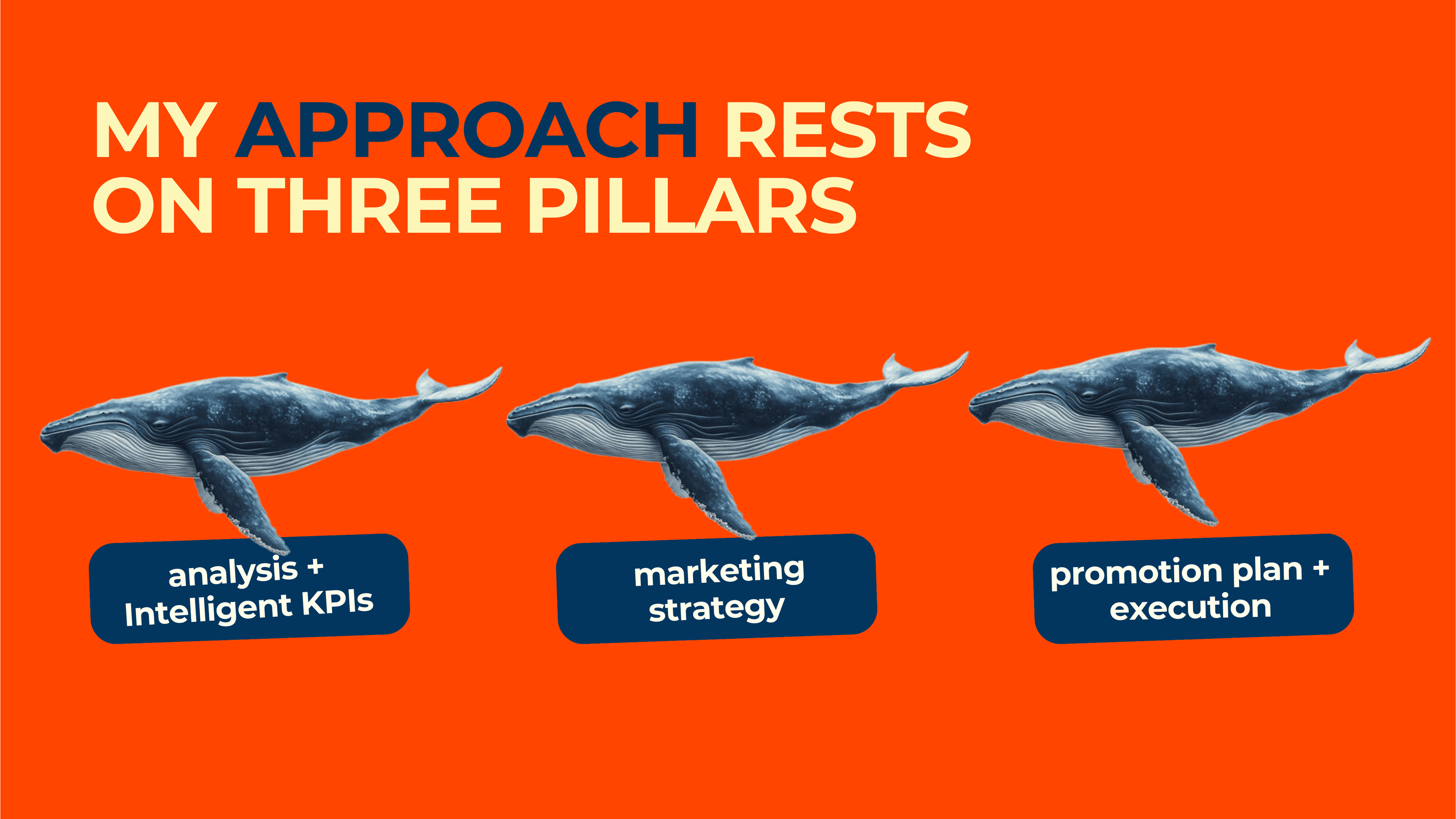 MY APPROACH RESTS ON THREE PILLARS

analysis + Intelligent KPIs

marketing strategy

promotion plan + execution